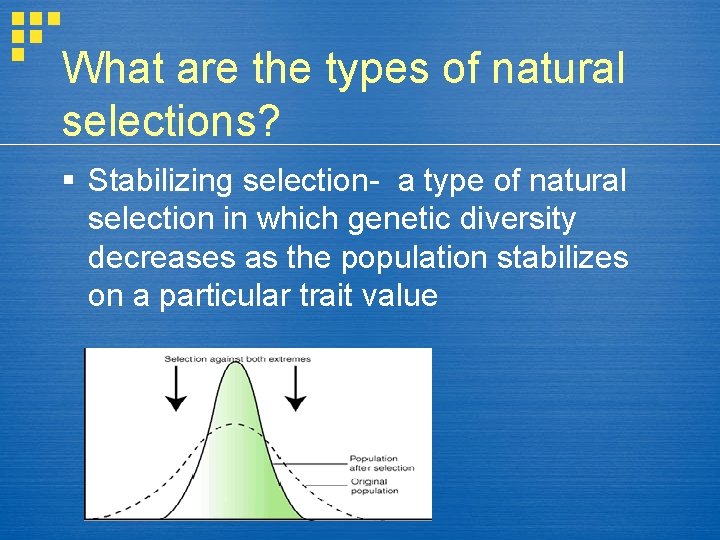 What are the types of natural selections?

▪ Stabilizing selection- a type of natural selection in which genetic diversity decreases as the population stabilizes on a particular trait value

Selection against both extremes

Population after selection

Original population